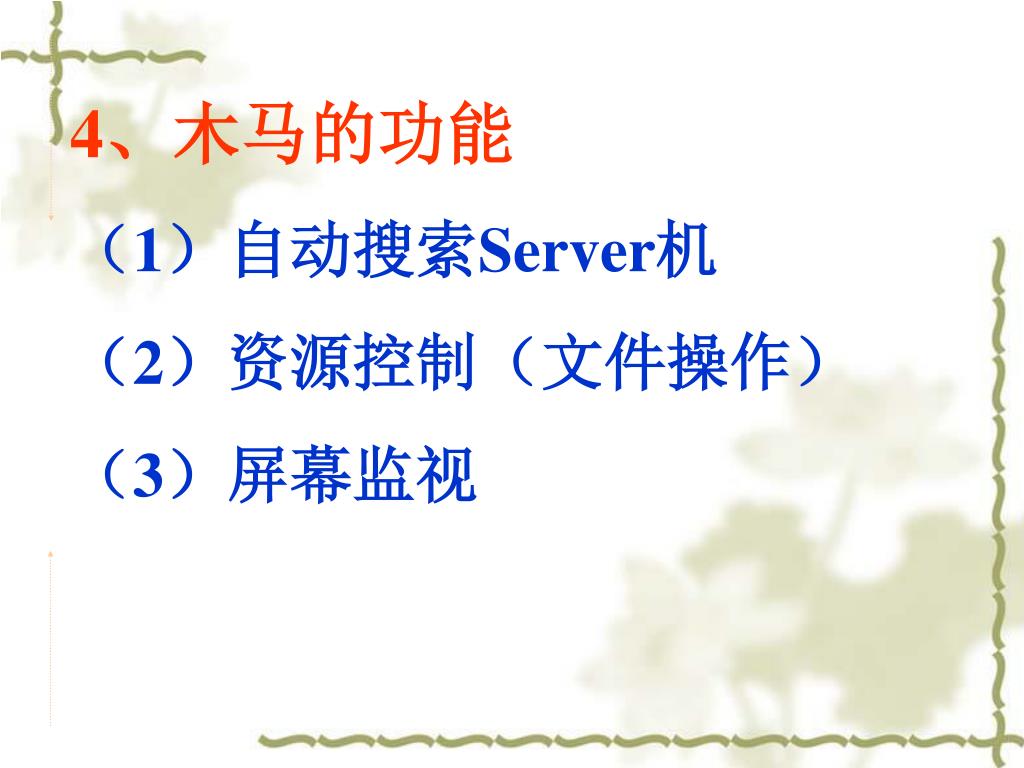 4、木马的功能

（1）自动搜索Server机

（2）资源控制（文件操作）

（3）屏幕监视